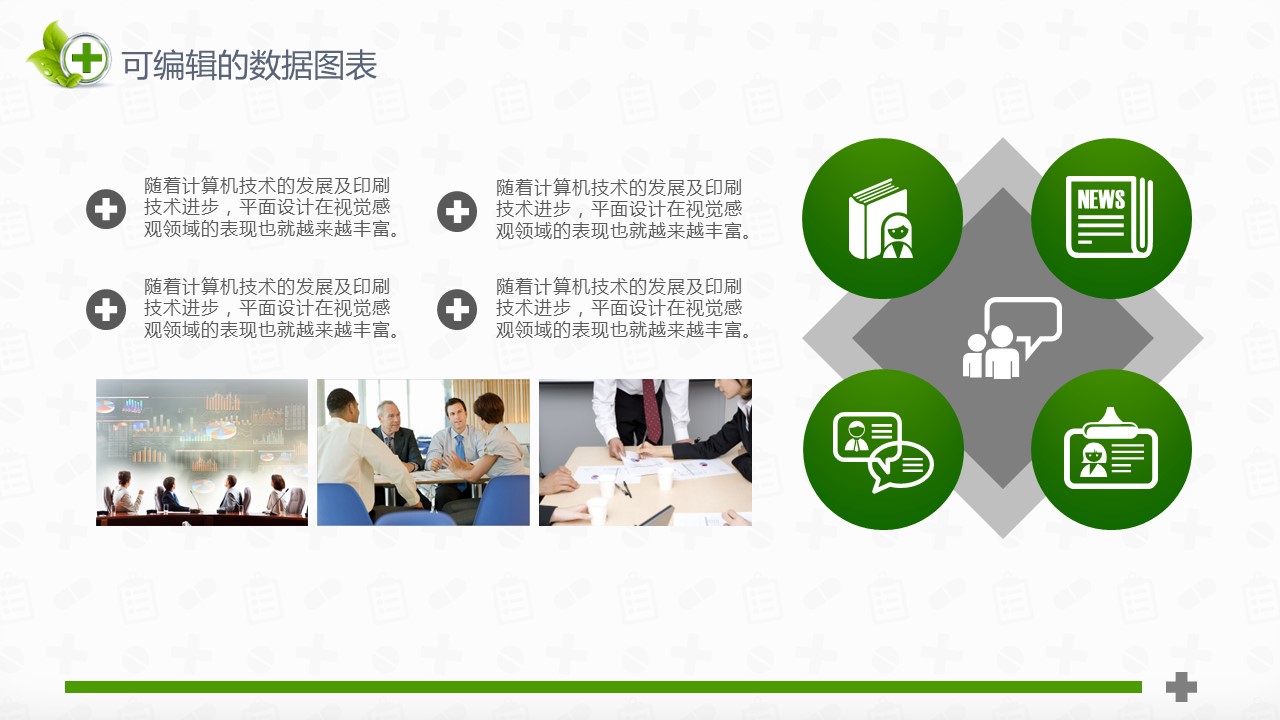 可编辑的数据图表

随着计算机技术的发展及印刷技术进步，平面设计在视觉感观领域的表现也就越来越丰富。

随着计算机技术的发展及印刷技术进步，平面设计在视觉感观领域的表现也就越来越丰富。

随着计算机技术的发展及印刷技术进步，平面设计在视觉感观领域的表现也就越来越丰富。

随着计算机技术的发展及印刷技术进步，平面设计在视觉感观领域的表现也就越来越丰富。

NEWS